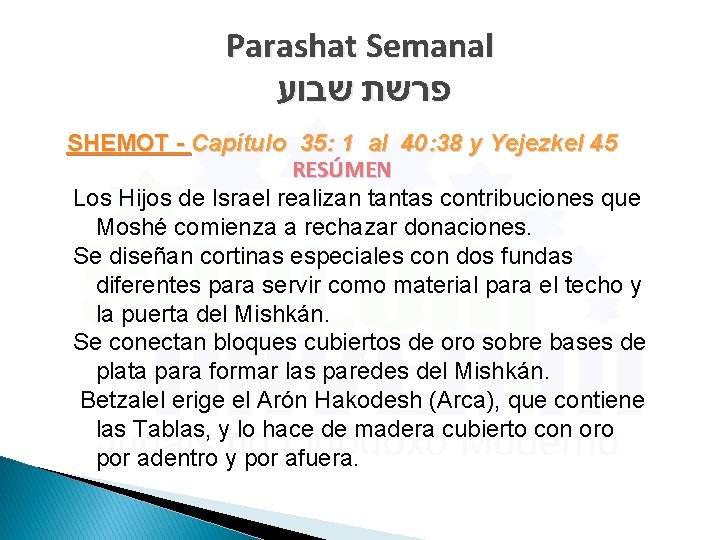 Parashat Semanal
פרשת שבוע

SHEMOT - Capítulo 35: 1 al 40:38 y Yejezkel 45
RESÚMEN

Los Hijos de Israel realizan tantas contribuciones que Moshé comienza a rechazar donaciones.

Se diseñan cortinas especiales con dos fundas diferentes para servir como material para el techo y la puerta del Mishkán.

Se conectan bloques cubiertos de oro sobre bases de plata para formar las paredes del Mishkán.

Betzalel erige el Arón Hakodesh (Arca), que contiene las Tablas, y lo hace de madera cubierto con oro por adentro y por afuera.